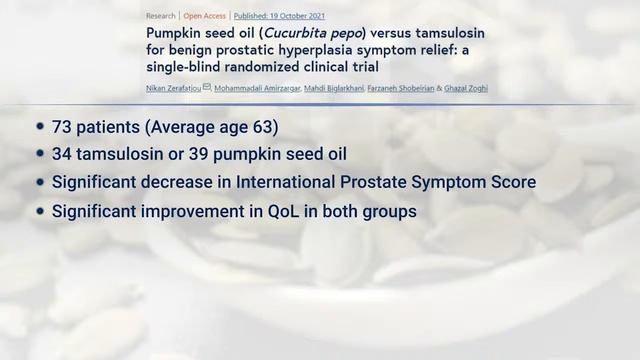 Research | Open Access | Published: 19 October 2021

Pumpkin seed oil (Cucurbita pepo) versus tamsulosin for benign prostatic hyperplasia symptom relief: a single-blind randomized clinical trial

Nikan Zerafatjou, Mohammadali Amirzargar, Mahdi Biglarkhani, Farzaneh Shobeirian & Ghazal Zoghi

• 73 patients (Average age 63)
• 34 tamsulosin or 39 pumpkin seed oil
• Significant decrease in International Prostate Symptom Score
• Significant improvement in QoL in both groups